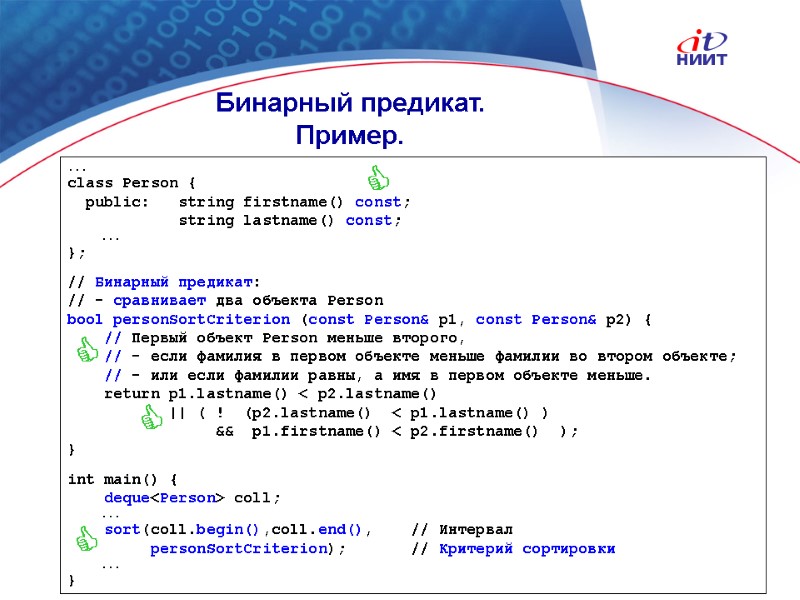 it
НИИТ

Бинарный предикат.
Пример.

...
class Person {
  public:   string firstname() const;
            string lastname() const;
    ...
};

// Бинарный предикат:
// - сравнивает два объекта Person
bool personSortCriterion (const Person& p1, const Person& p2) {
    // Первый объект Person меньше второго,
    // - если фамилия в первом объекте меньше фамилии во втором объекте;
    // - или если фамилии равны, а имя в первом объекте меньше.
    return p1.lastname() < p2.lastname()
           || ( !  (p2.lastname()  < p1.lastname() )
                &&  p1.firstname() < p2.firstname()  );
}

int main() {
    deque<Person> coll;
    ...
    sort(coll.begin(),coll.end(),     // Интервал
         personSortCriterion);        // Критерий сортировки
    ...
}